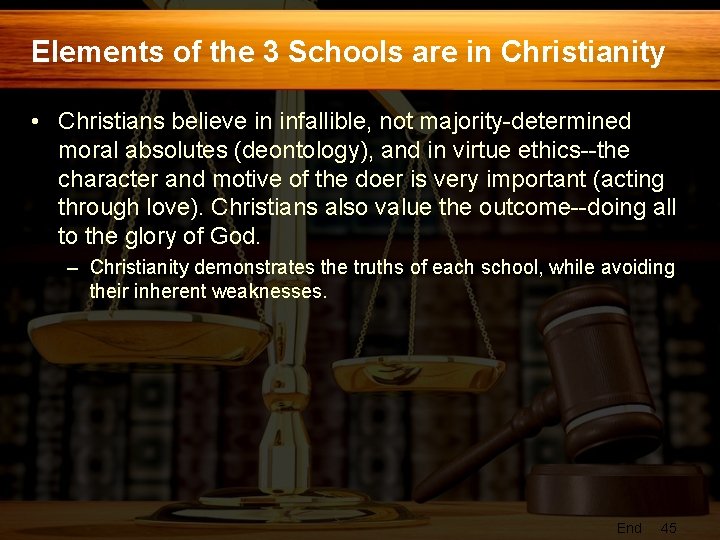 Elements of the 3 Schools are in Christianity

• Christians believe in infallible, not majority-determined moral absolutes (deontology), and in virtue ethics--the character and motive of the doer is very important (acting through love). Christians also value the outcome--doing all to the glory of God.

– Christianity demonstrates the truths of each school, while avoiding their inherent weaknesses.

End 45